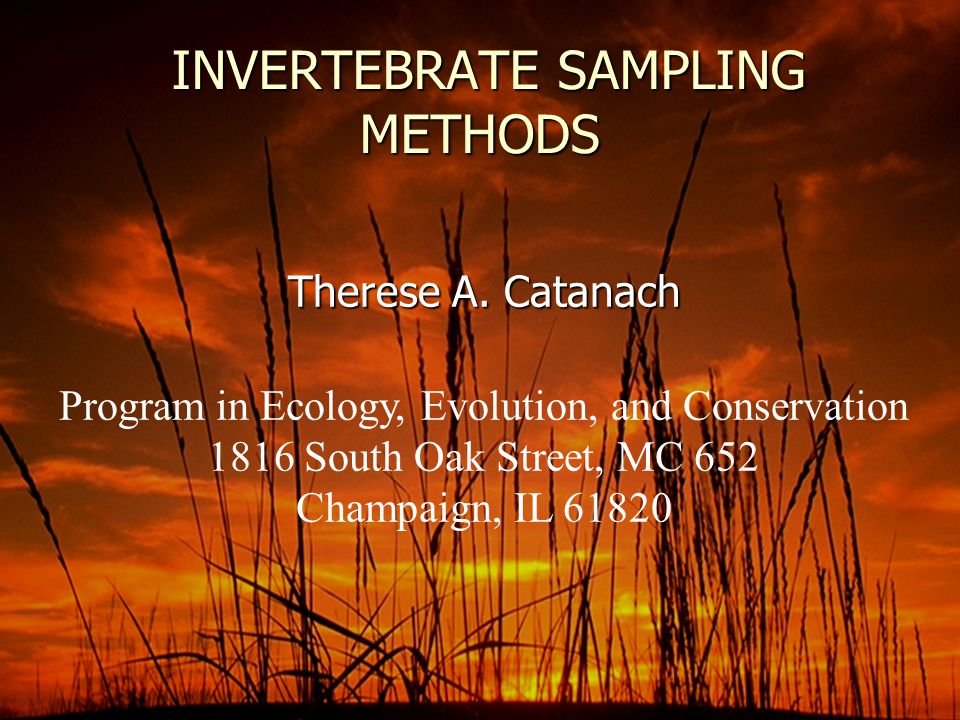 INVERTEBRATE SAMPLING METHODS

Therese A. Catanach

Program in Ecology, Evolution, and Conservation
1816 South Oak Street, MC 652
Champaign, IL 61820